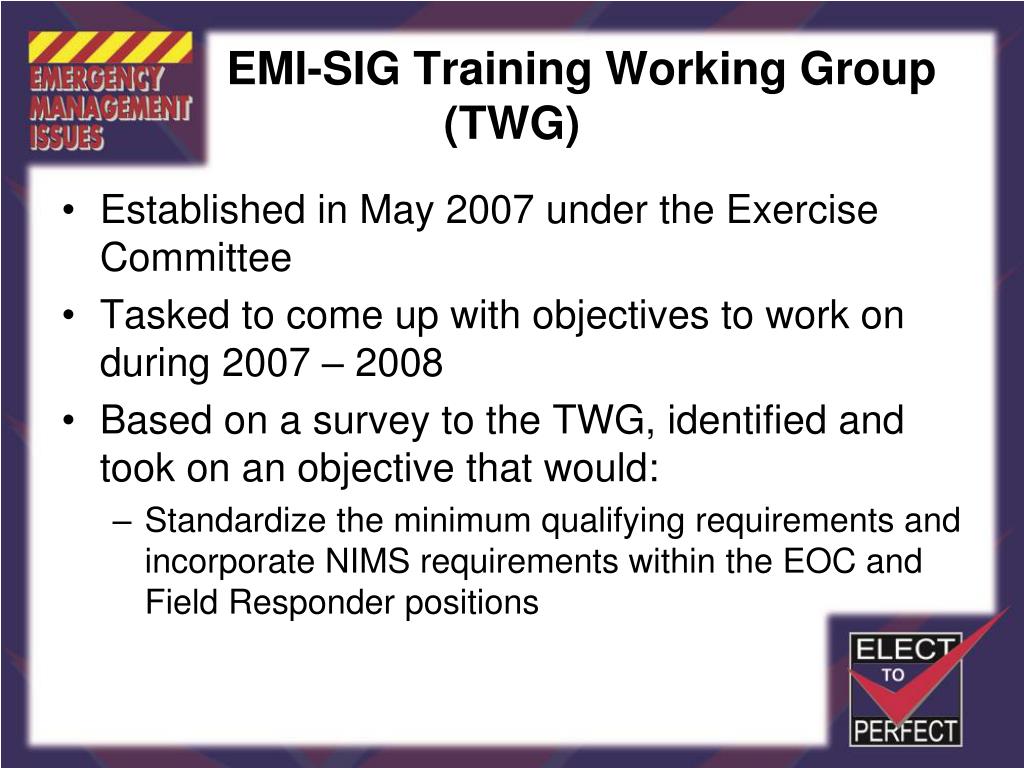 EMERGENCY MANAGEMENT ISSUES

EMI-SIG Training Working Group (TWG)

• Established in May 2007 under the Exercise Committee
• Tasked to come up with objectives to work on during 2007 – 2008
• Based on a survey to the TWG, identified and took on an objective that would:
– Standardize the minimum qualifying requirements and incorporate NIMS requirements within the EOC and Field Responder positions

ELECT TO PERFECT